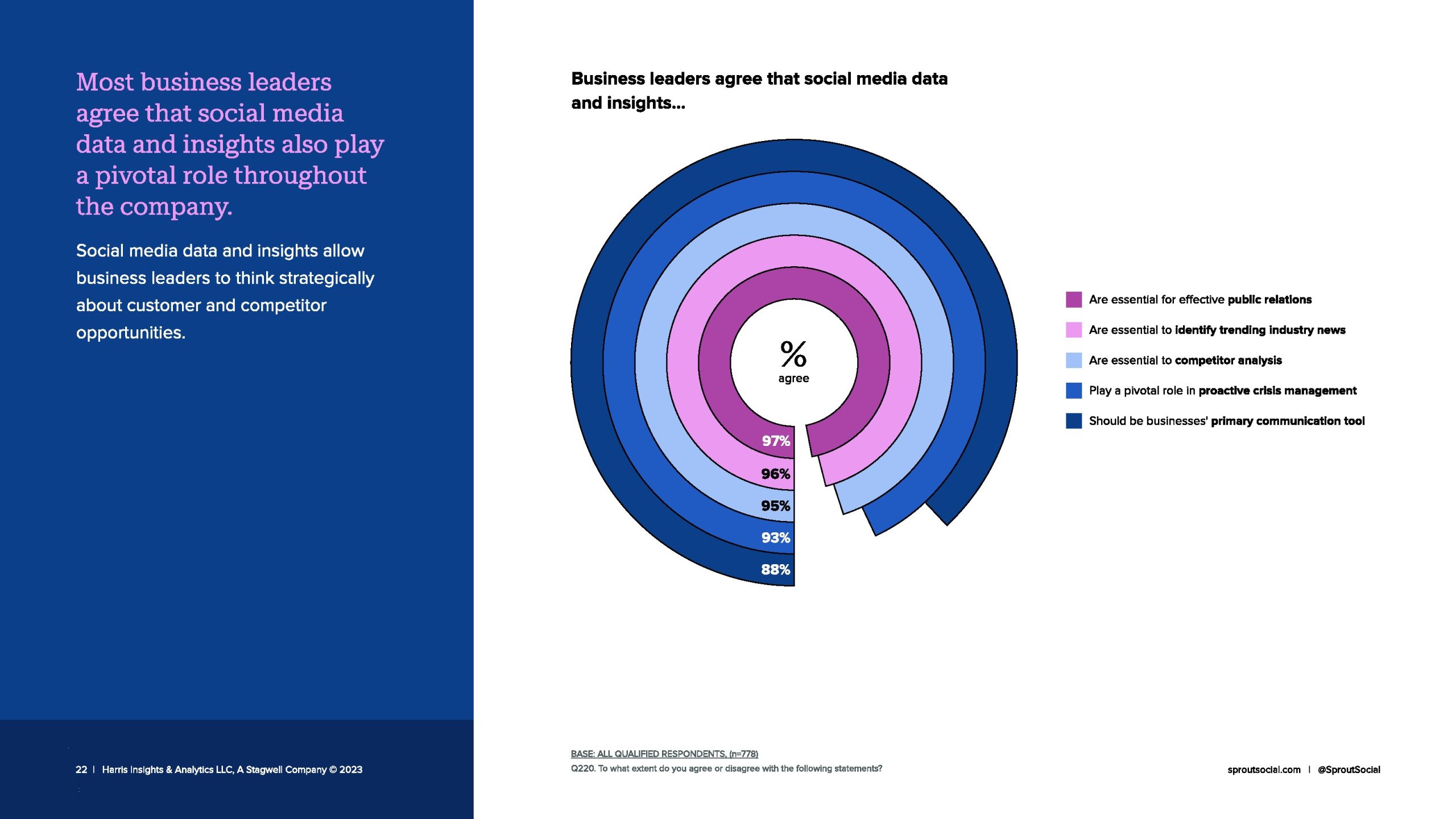 Most business leaders agree that social media data and insights also play a pivotal role throughout the company.

Social media data and insights allow business leaders to think strategically about customer and competitor opportunities.

Business leaders agree that social media data and insights...

%
agree

97%
96%
95%
93%
88%

Are essential for effective public relations
Are essential to identify trending industry news
Are essential to competitor analysis
Play a pivotal role in proactive crisis management
Should be businesses' primary communication tool

22 | Harris Insights & Analytics LLC, A Stagwell Company © 2023

BASE: ALL QUALIFIED RESPONDENTS, (n=778)
Q220. To what extent do you agree or disagree with the following statements?

sproutsocial.com | @SproutSocial